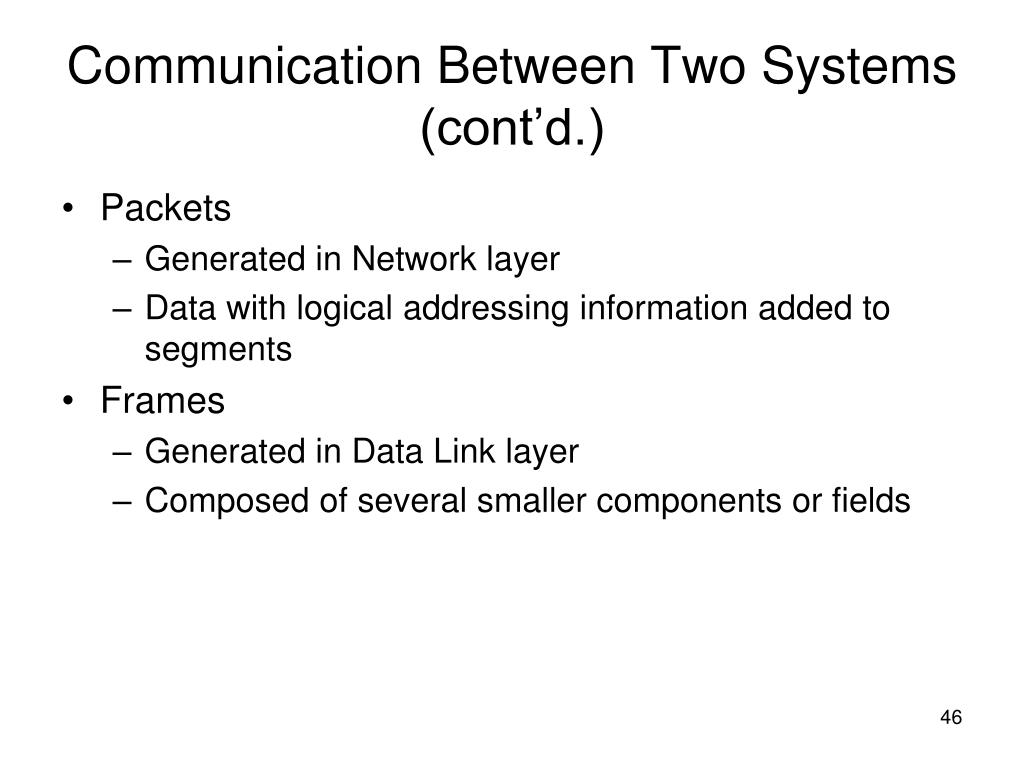 Communication Between Two Systems (cont’d.)

• Packets
– Generated in Network layer
– Data with logical addressing information added to segments
• Frames
– Generated in Data Link layer
– Composed of several smaller components or fields

46